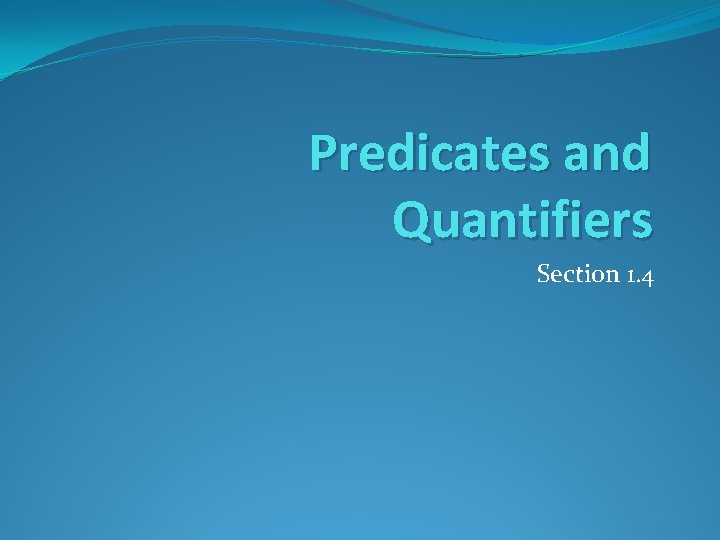 Predicates and Quantifiers

Section 1.4